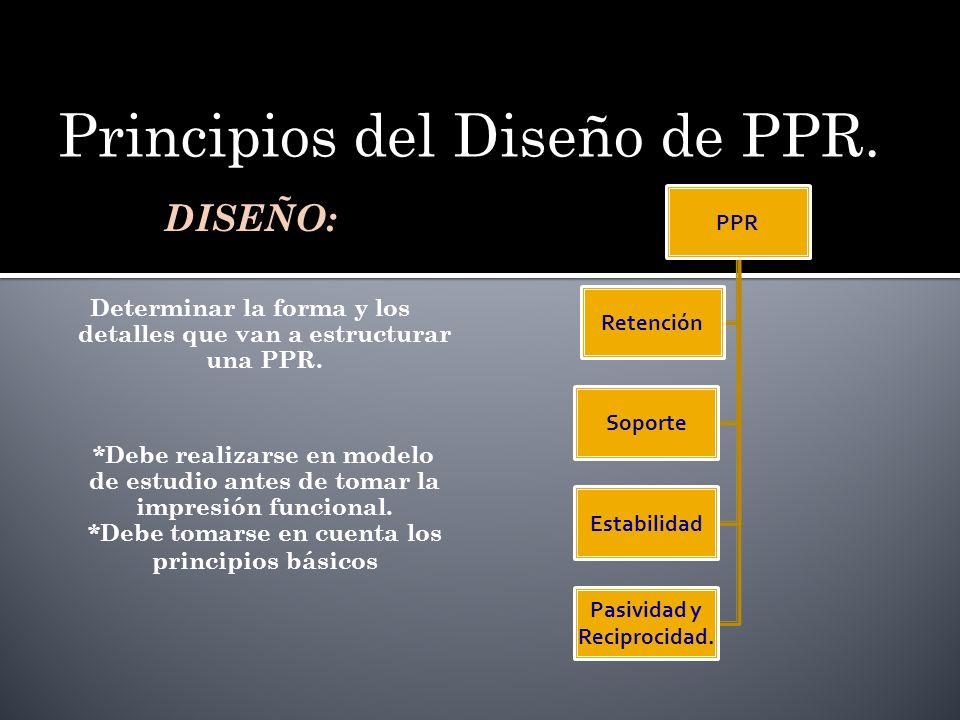 Principios del Diseño de PPR.

DISEÑO:

Determinar la forma y los detalles que van a estructurar una PPR.

*Debe realizarse en modelo de estudio antes de tomar la impresión funcional.
*Debe tomarse en cuenta los principios básicos

PPR

Retención

Soporte

Estabilidad

Pasividad y Reciprocidad.